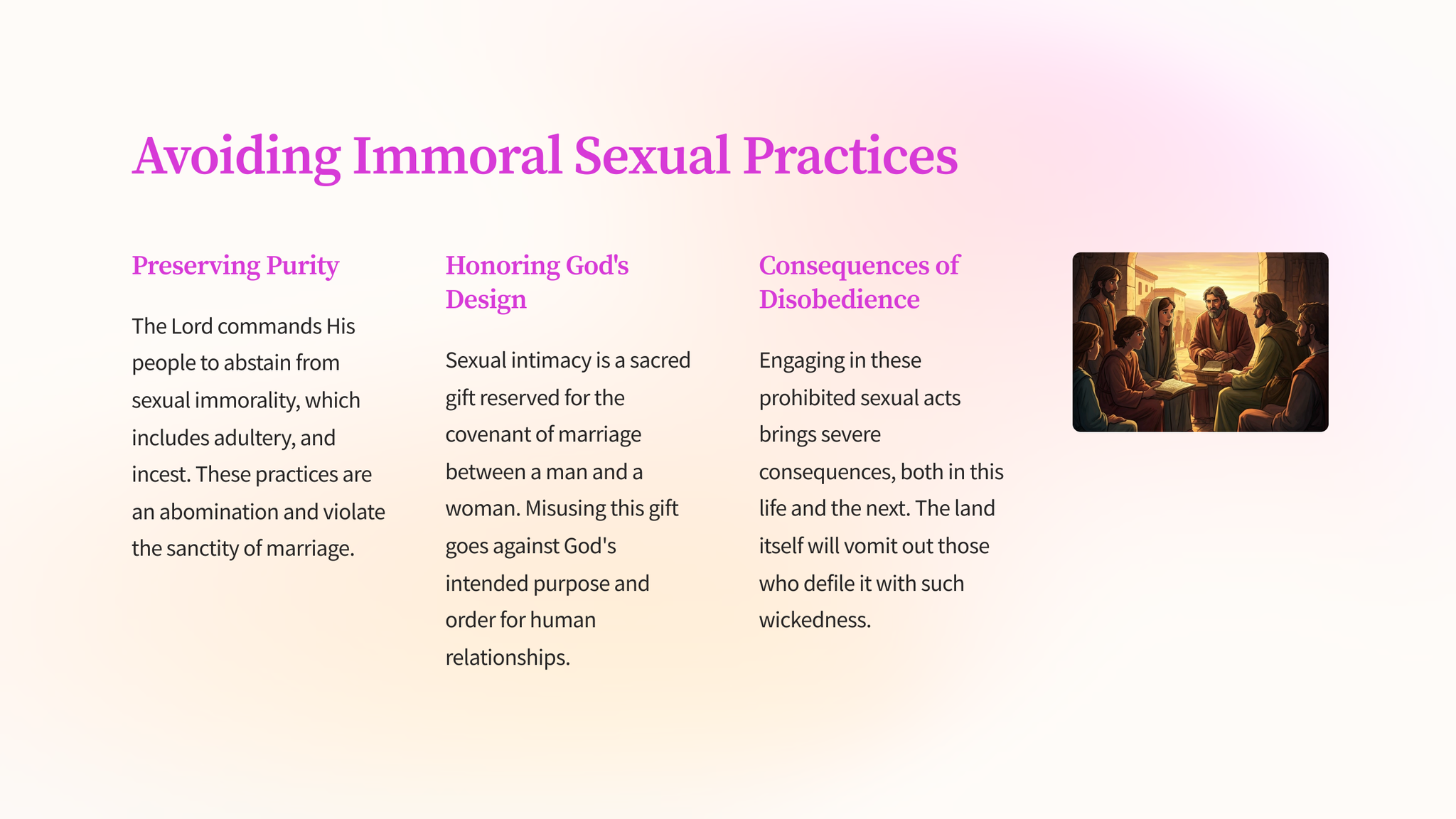 Avoiding Immoral Sexual Practices

Preserving Purity

The Lord commands His people to abstain from sexual immorality, which includes adultery, and incest. These practices are an abomination and violate the sanctity of marriage.

Honoring God's Design

Sexual intimacy is a sacred gift reserved for the covenant of marriage between a man and a woman. Misusing this gift goes against God's intended purpose and order for human relationships.

Consequences of Disobedience

Engaging in these prohibited sexual acts brings severe consequences, both in this life and the next. The land itself will vomit out those who defile it with such wickedness.